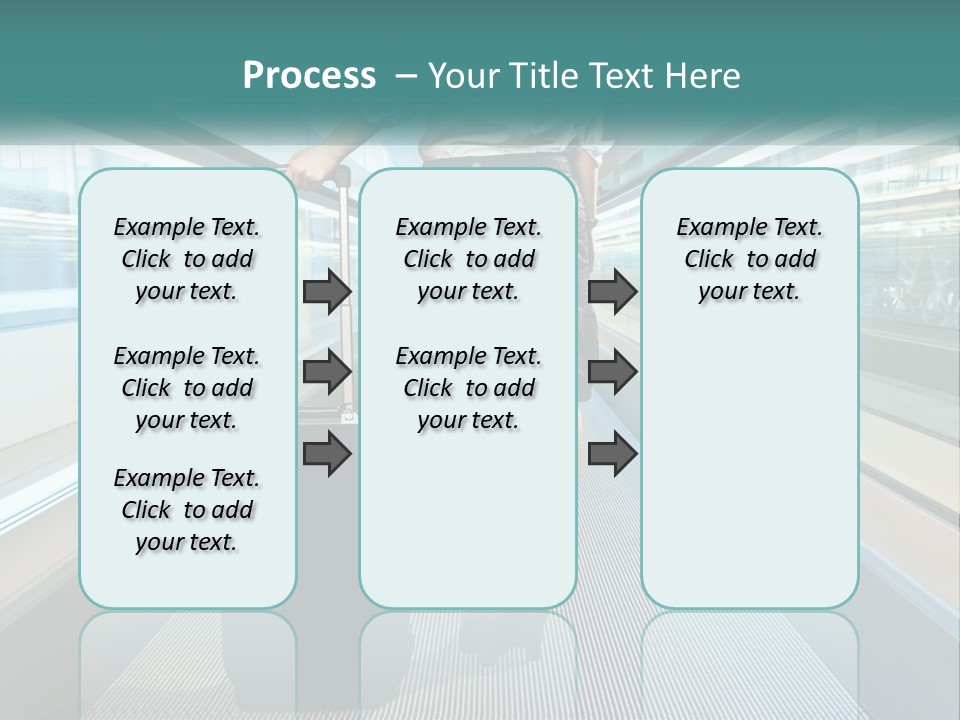 Process – Your Title Text Here

Example Text. Click to add your text.

Example Text. Click to add your text.

Example Text. Click to add your text.

Example Text. Click to add your text.

Example Text. Click to add your text.

Example Text. Click to add your text.